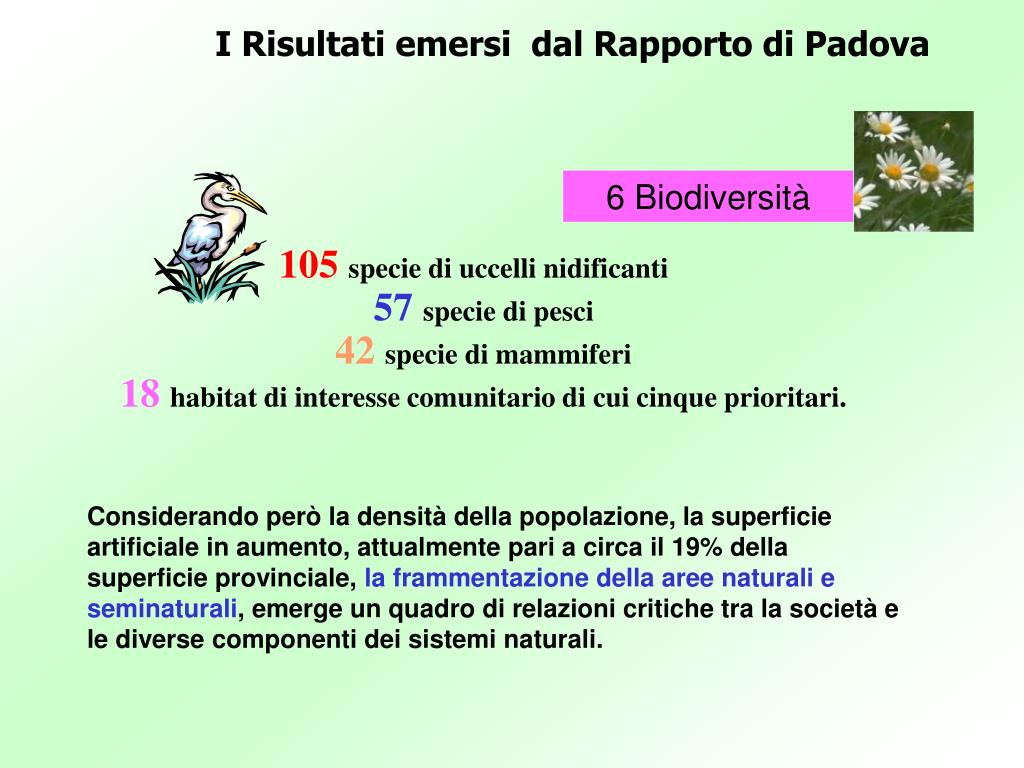 I Risultati emersi dal Rapporto di Padova

6 Biodiversità

105 specie di uccelli nidificanti
57 specie di pesci
42 specie di mammiferi
18 habitat di interesse comunitario di cui cinque prioritari.

Considerando però la densità della popolazione, la superficie artificiale in aumento, attualmente pari a circa il 19% della superficie provinciale, la frammentazione della aree naturali e seminaturali, emerge un quadro di relazioni critiche tra la società e le diverse componenti dei sistemi naturali.